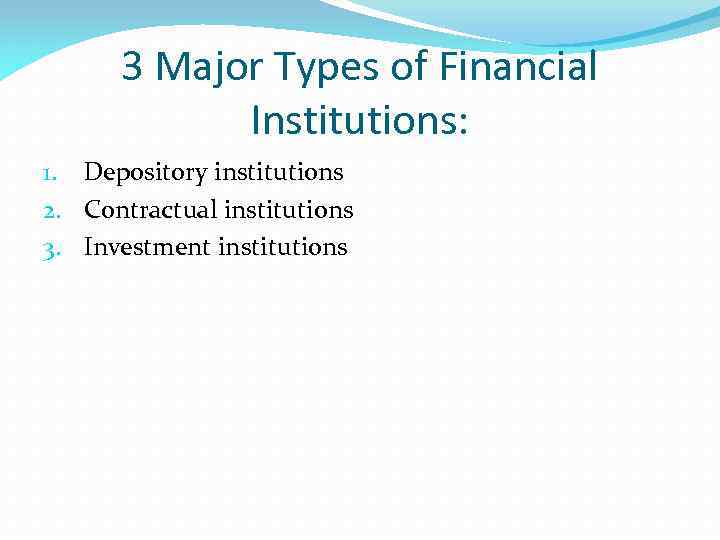 3 Major Types of Financial Institutions:

1. Depository institutions
2. Contractual institutions
3. Investment institutions